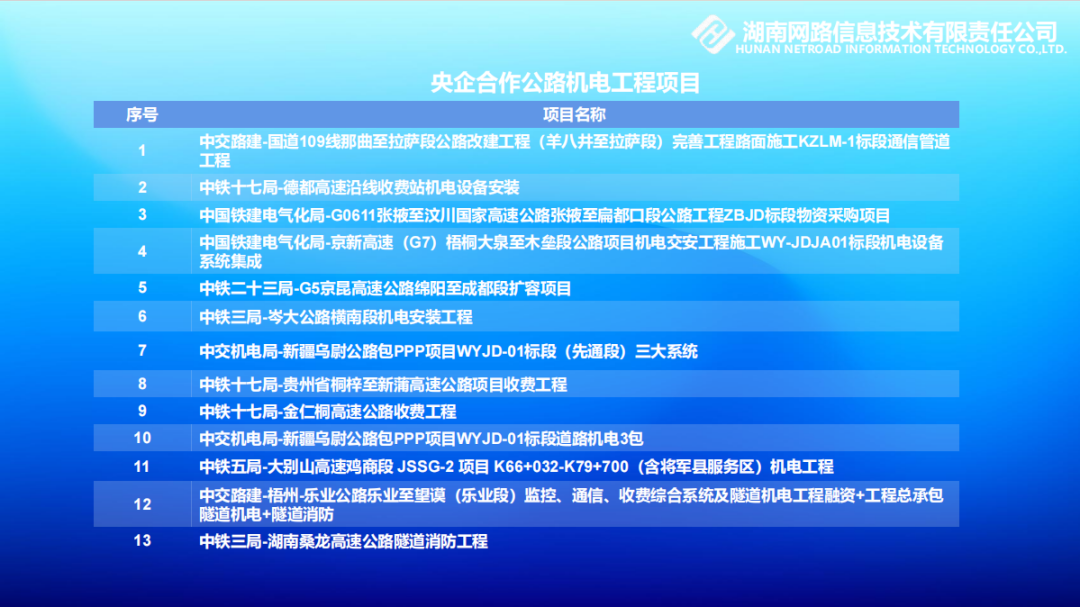 湖南网路信息技术有限责任公司
HUNAN NETROAD INFORMATION TECHNOLOGY CO.,LTD.

央企合作公路机电工程项目

| 序号 | 项目名称 |
|---|---|
| 1 | 中交路建-国道109线那曲至拉萨段公路改建工程（羊八井至拉萨段）完善工程路面施工KZLM-1标段通信管道工程 |
| 2 | 中铁十七局-德都高速沿线收费站机电设备安装 |
| 3 | 中国铁建电气化局-G0611张掖至汶川国家高速公路张掖至扁都口段公路工程ZBJD标段物资采购项目 |
| 4 | 中国铁建电气化局-京新高速（G7）梧桐大泉至木垒段公路项目机电交安工程施工WY-JDJA01标段机电设备系统集成 |
| 5 | 中铁二十三局-G5京昆高速公路绵阳至成都段扩容项目 |
| 6 | 中铁三局-岑大公路横南段机电安装工程 |
| 7 | 中交机电局-新疆乌尉公路包PPP项目WYJD-01标段（先通段）三大系统 |
| 8 | 中铁十七局-贵州省桐梓至新蒲高速公路项目收费工程 |
| 9 | 中铁十七局-金仁桐高速公路收费工程 |
| 10 | 中交机电局-新疆乌尉公路包PPP项目WYJD-01标段道路机电3包 |
| 11 | 中铁五局-大别山高速鸡商段 JSSG-2 项目 K66+032-K79+700（含将军县服务区）机电工程 |
| 12 | 中交路建-梧州-乐业公路乐业至望谟（乐业段）监控、通信、收费综合系统及隧道机电工程融资+工程总承包隧道机电+隧道消防 |
| 13 | 中铁三局-湖南桑龙高速公路隧道消防工程 |